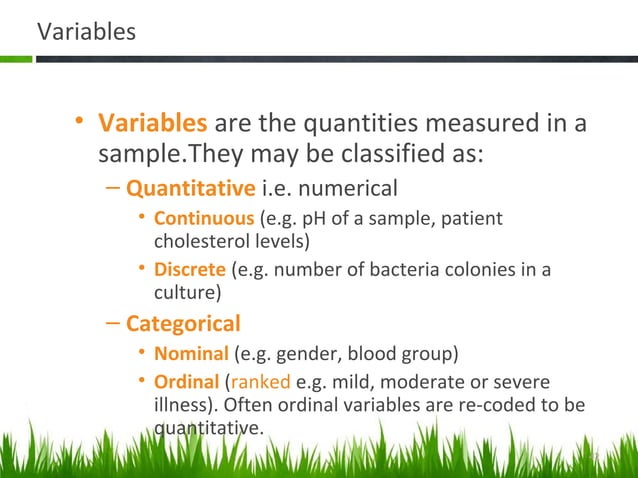 Variables

• Variables are the quantities measured in a sample.They may be classified as:

– Quantitative i.e. numerical

• Continuous (e.g. pH of a sample, patient cholesterol levels)

• Discrete (e.g. number of bacteria colonies in a culture)

– Categorical

• Nominal (e.g. gender, blood group)

• Ordinal (ranked e.g. mild, moderate or severe illness). Often ordinal variables are re-coded to be quantitative.